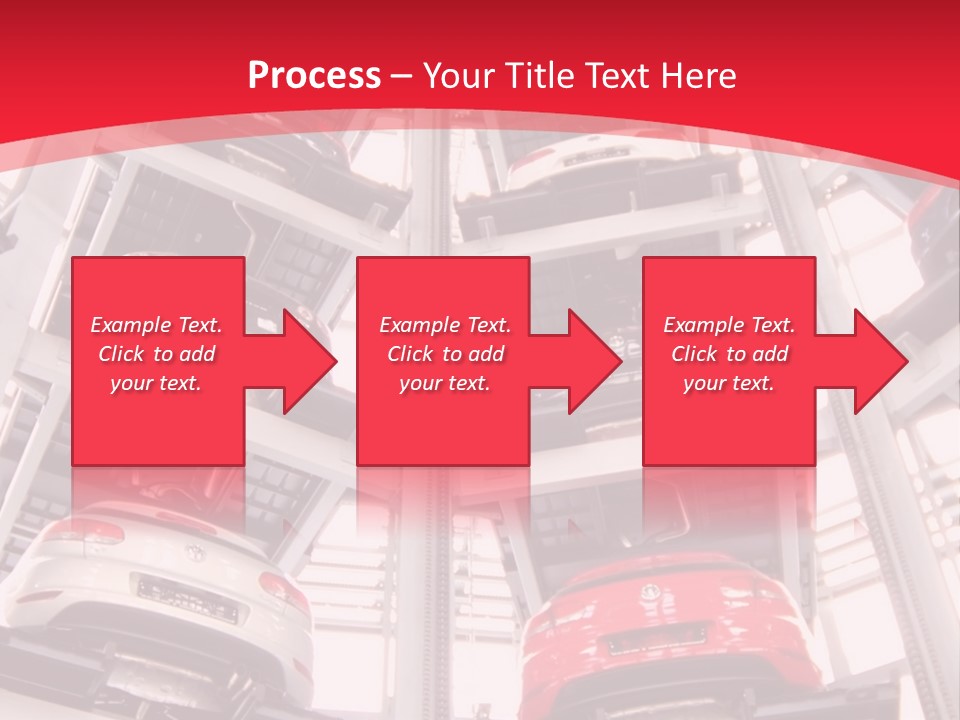 Process – Your Title Text Here

Example Text. Click to add your text.

Example Text. Click to add your text.

Example Text. Click to add your text.